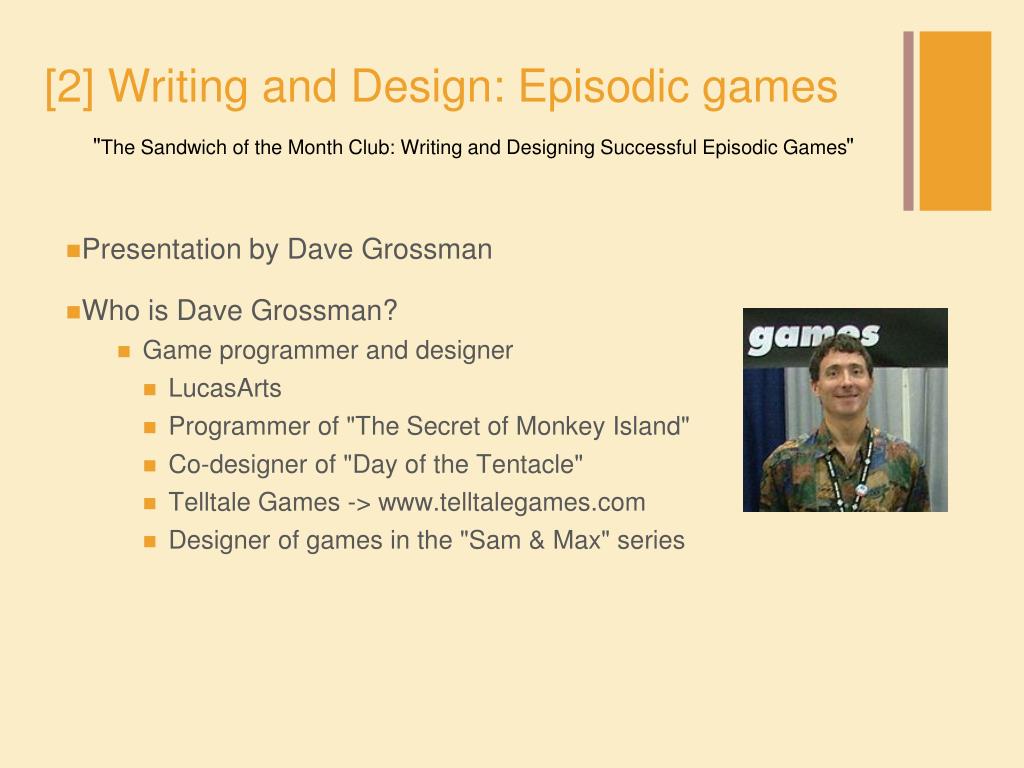 [2] Writing and Design: Episodic games

"The Sandwich of the Month Club: Writing and Designing Successful Episodic Games"

Presentation by Dave Grossman

Who is Dave Grossman?
Game programmer and designer
LucasArts
Programmer of "The Secret of Monkey Island"
Co-designer of "Day of the Tentacle"
Telltale Games -> www.telltalegames.com
Designer of games in the "Sam & Max" series

games